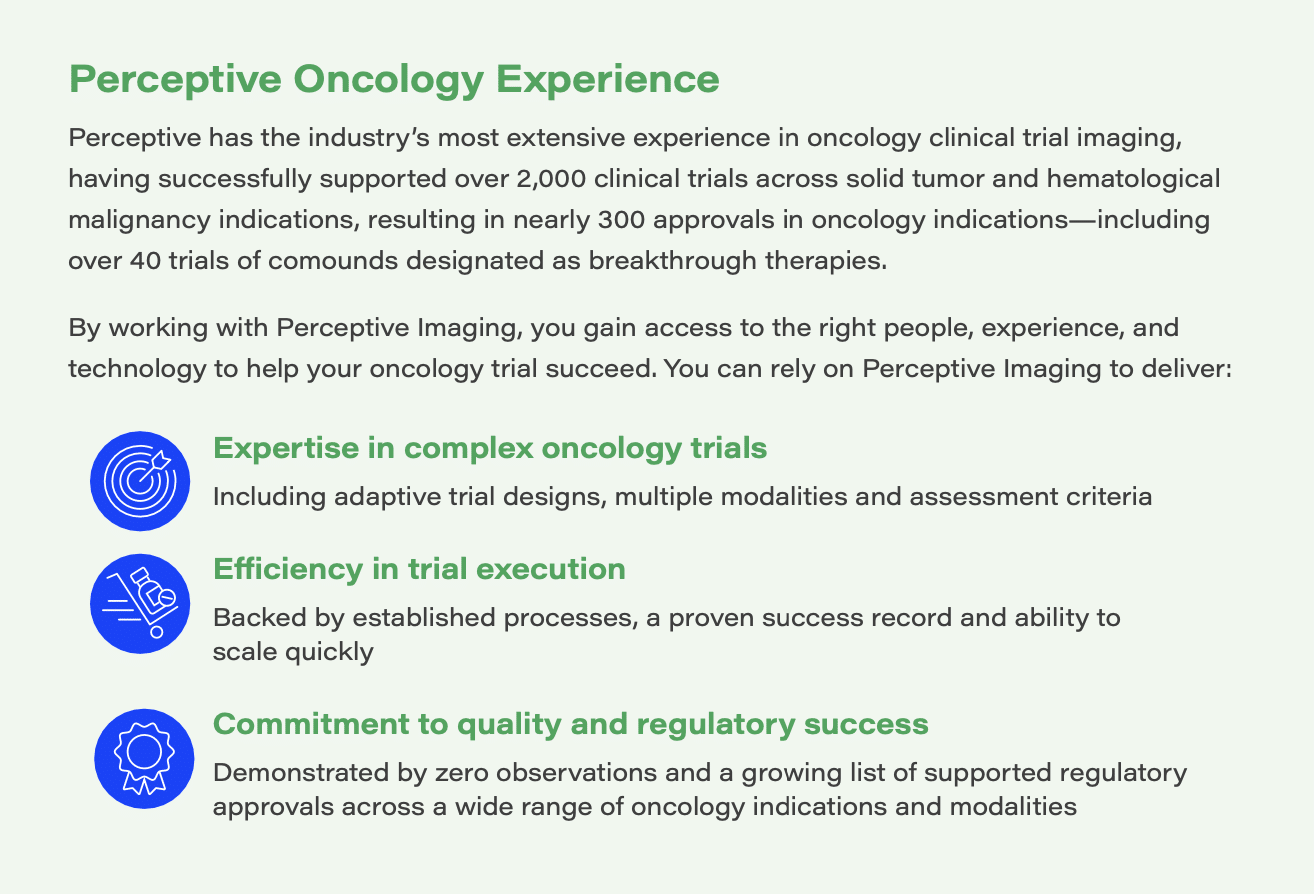 Perceptive Oncology Experience

Perceptive has the industry's most extensive experience in oncology clinical trial imaging, having successfully supported over 2,000 clinical trials across solid tumor and hematological malignancy indications, resulting in nearly 300 approvals in oncology indications—including over 40 trials of comounds designated as breakthrough therapies.

By working with Perceptive Imaging, you gain access to the right people, experience, and technology to help your oncology trial succeed. You can rely on Perceptive Imaging to deliver:

Expertise in complex oncology trials

Including adaptive trial designs, multiple modalities and assessment criteria

Efficiency in trial execution

Backed by established processes, a proven success record and ability to scale quickly

Commitment to quality and regulatory success

Demonstrated by zero observations and a growing list of supported regulatory approvals across a wide range of oncology indications and modalities